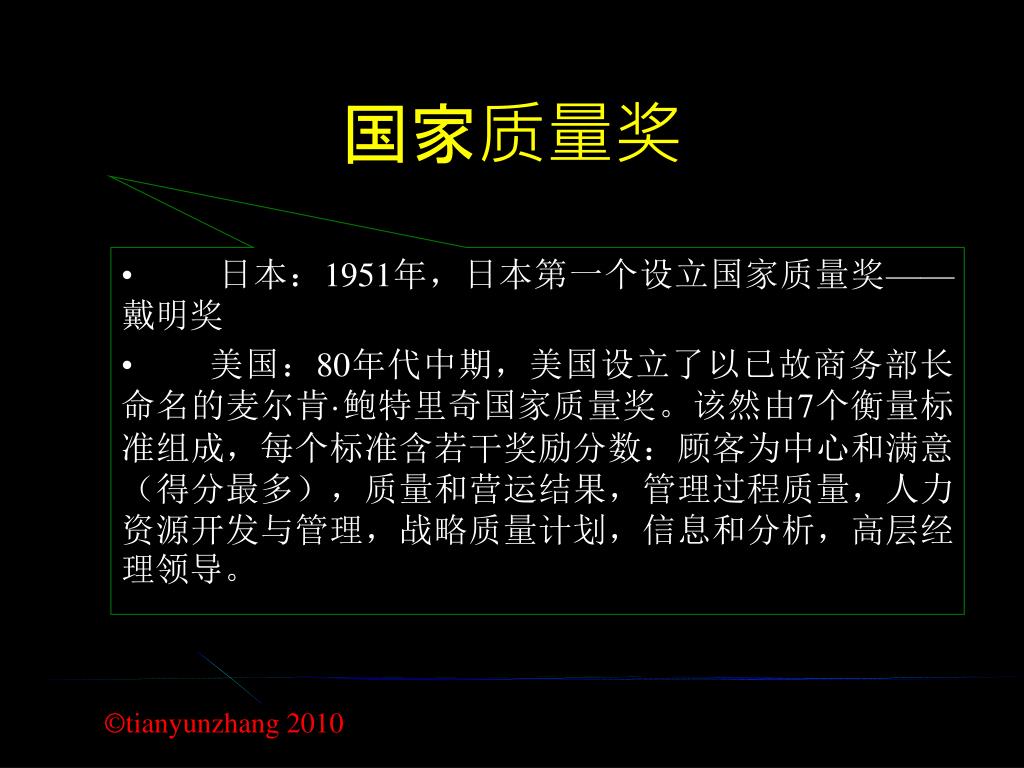 国家质量奖

• 日本：1951年，日本第一个设立国家质量奖——戴明奖

• 美国：80年代中期，美国设立了以已故商务部长命名的麦尔肯·鲍特里奇国家质量奖。该然由7个衡量标准组成，每个标准含若干奖励分数：顾客为中心和满意（得分最多），质量和营运结果，管理过程质量，人力资源开发与管理，战略质量计划，信息和分析，高层经理领导。

©tianyunzhang 2010